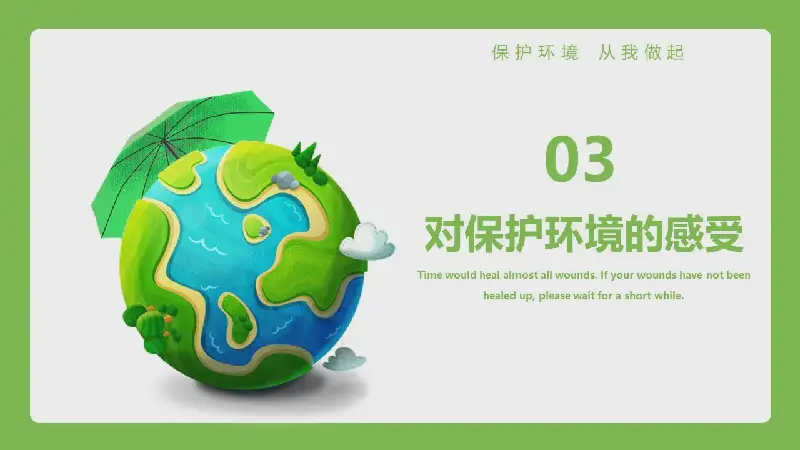 保护环境 从我做起

03

对保护环境的感受

Time would heal almost all wounds. If your wounds have not been healed up, please wait for a short while.